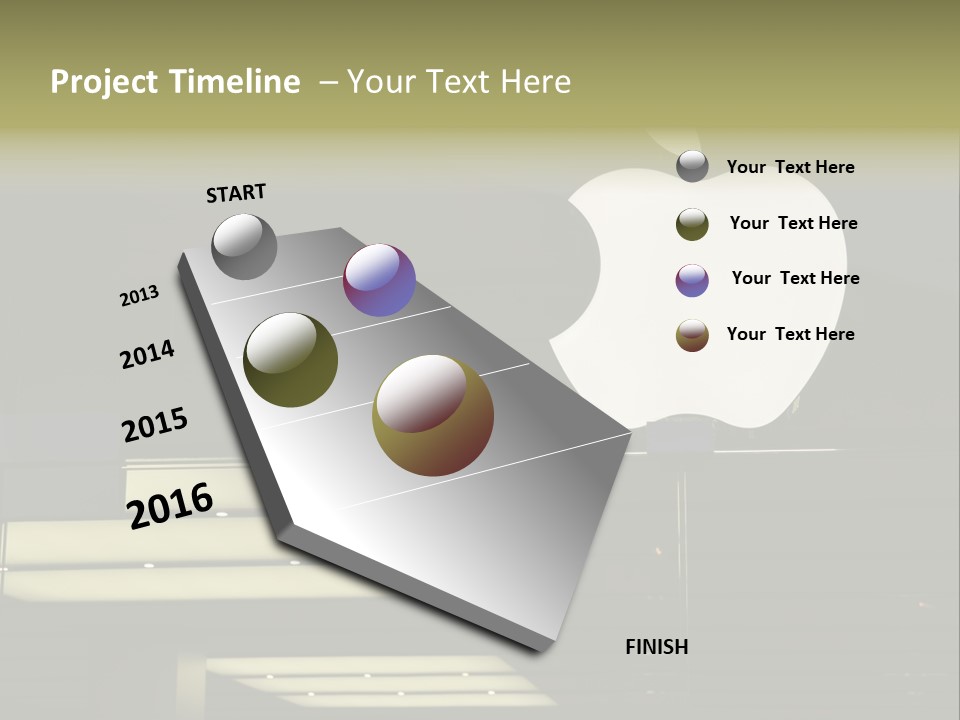 Project Timeline – Your Text Here

START

2013

2014

2015

2016

FINISH

Your Text Here

Your Text Here

Your Text Here

Your Text Here